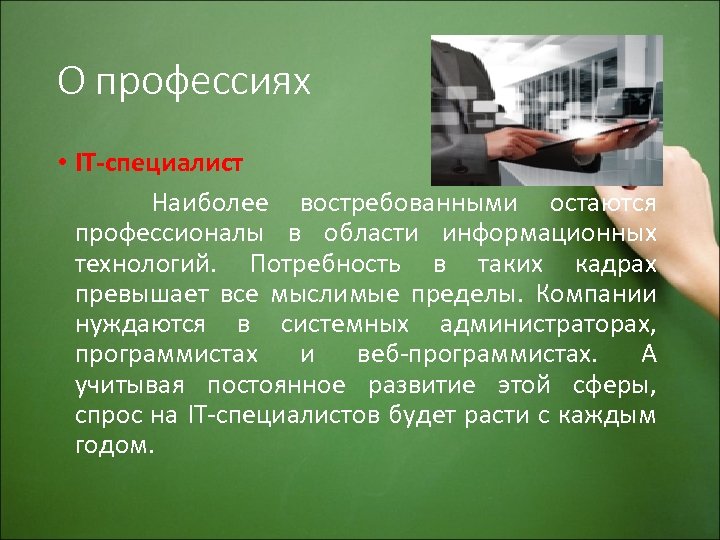 О профессиях

• IT-специалист

Наиболее востребованными остаются профессионалы в области информационных технологий. Потребность в таких кадрах превышает все мыслимые пределы. Компании нуждаются в системных администраторах, программистах и веб-программистах. А учитывая постоянное развитие этой сферы, спрос на IT-специалистов будет расти с каждым годом.